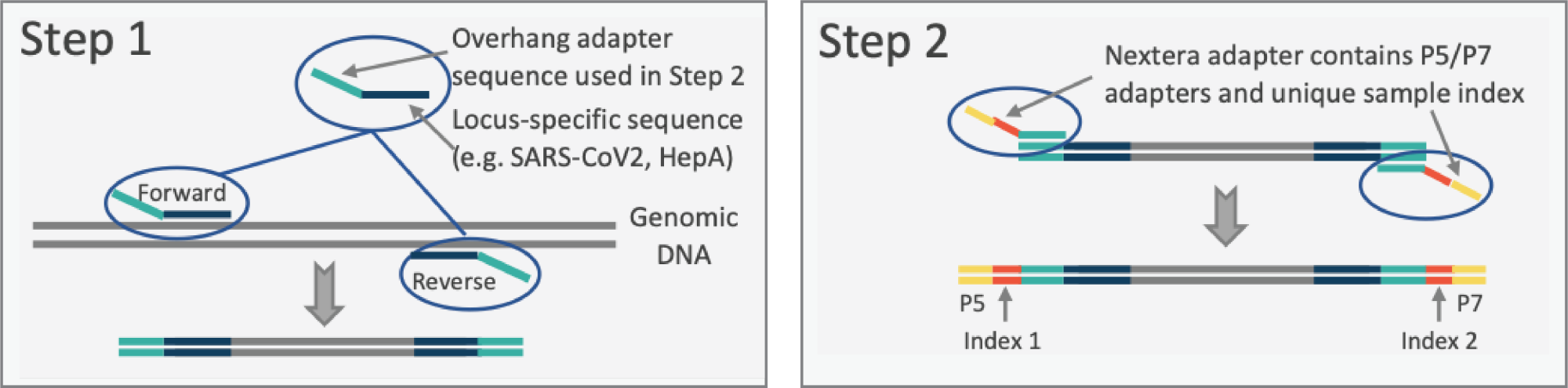 Step 1

Overhang adapter sequence used in Step 2

Locus-specific sequence (e.g. SARS-CoV2, HepA)

Forward

Genomic DNA

Reverse

Step 2

Nextera adapter contains P5/P7 adapters and unique sample index

P5

Index 1

P7

Index 2